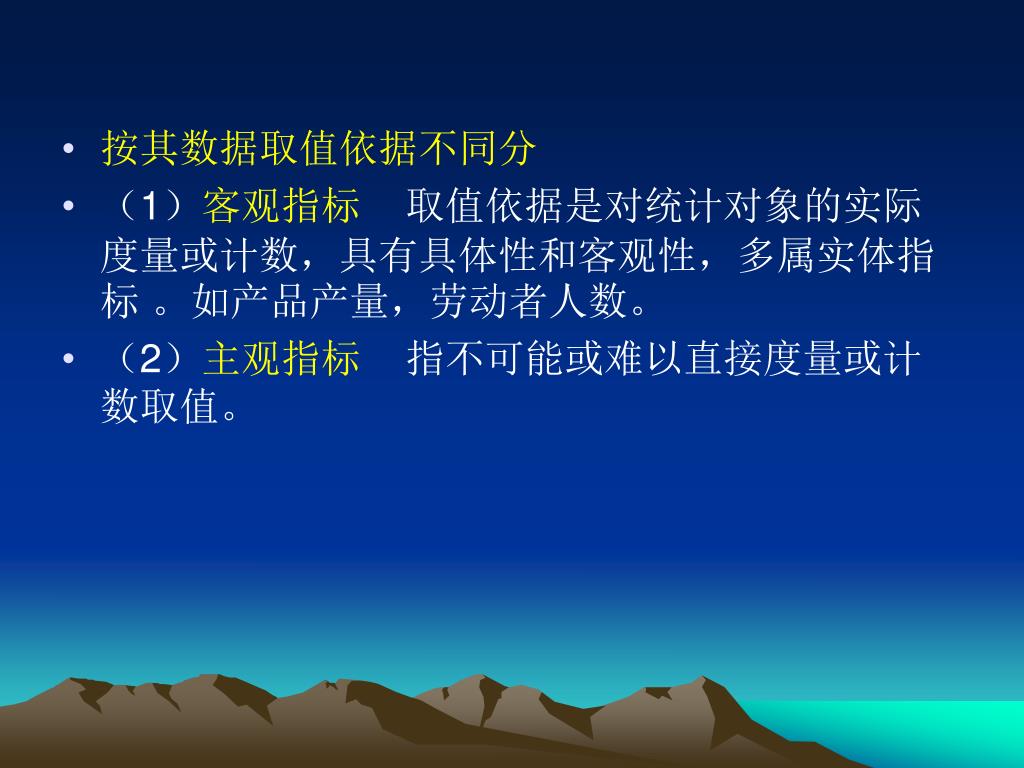 • 按其数据取值依据不同分

• （1）客观指标　取值依据是对统计对象的实际度量或计数，具有具体性和客观性，多属实体指标 。如产品产量，劳动者人数。

• （2）主观指标　指不可能或难以直接度量或计数取值。